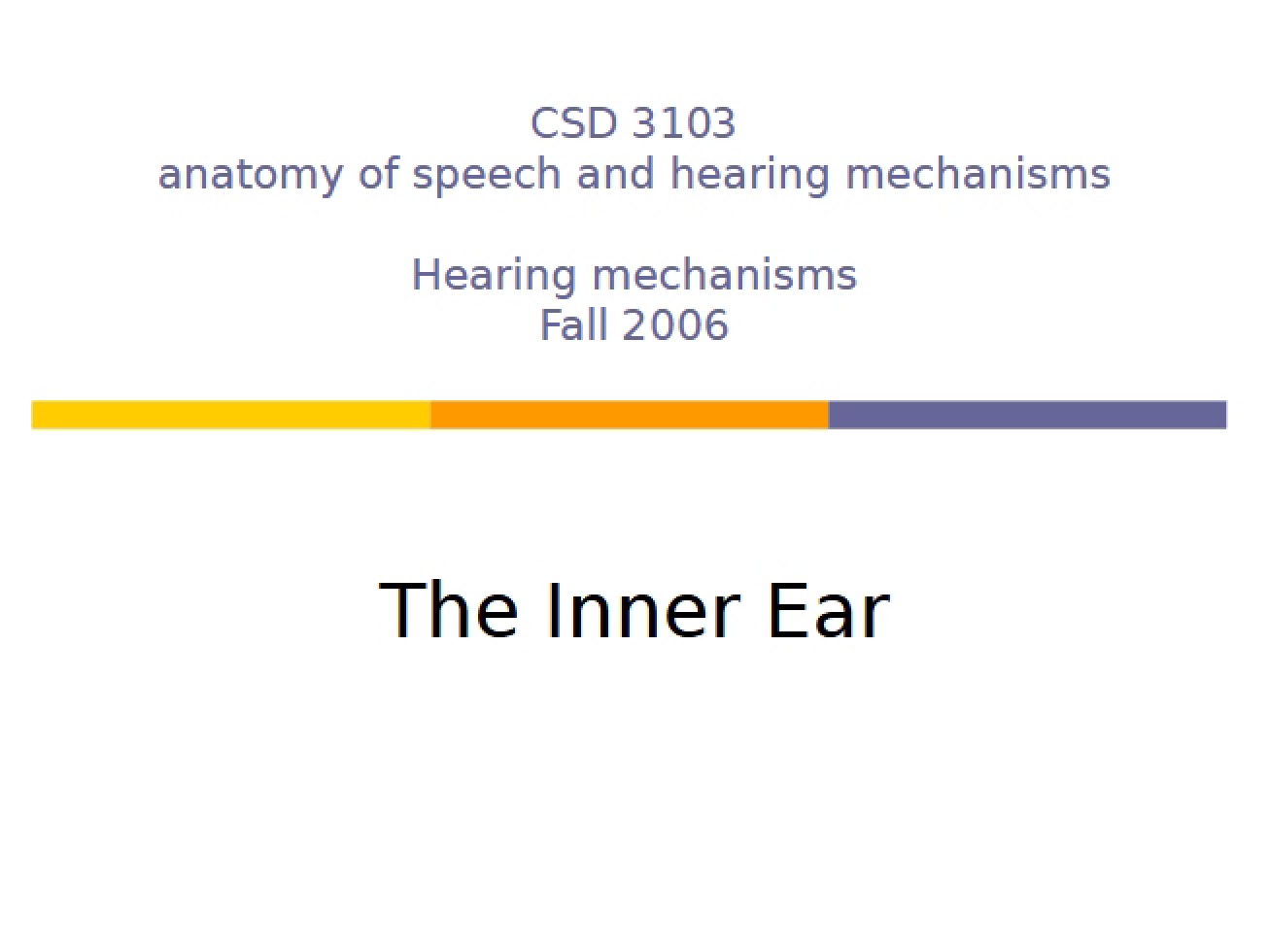 CSD 3103
anatomy of speech and hearing mechanisms

Hearing mechanisms
Fall 2006

The Inner Ear